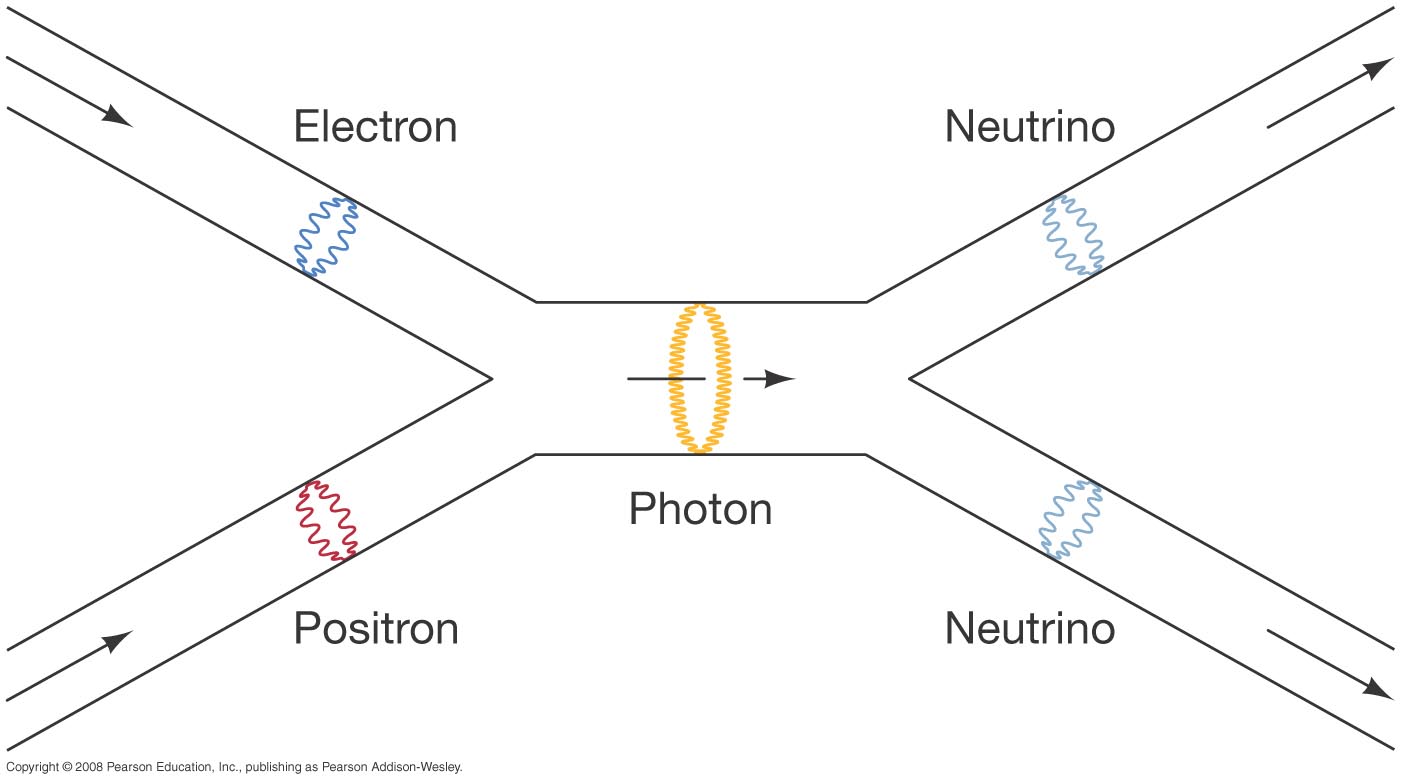 Electron

Neutrino

Photon

Positron

Neutrino

Copyright © 2008 Pearson Education, Inc., publishing as Pearson Addison-Wesley.